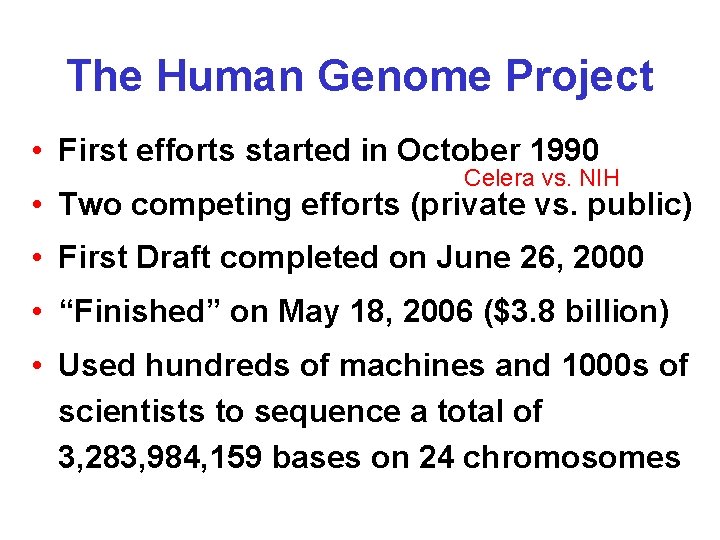 The Human Genome Project

• First efforts started in October 1990

Celera vs. NIH

• Two competing efforts (private vs. public)

• First Draft completed on June 26, 2000

• “Finished” on May 18, 2006 ($3.8 billion)

• Used hundreds of machines and 1000s of scientists to sequence a total of 3,283,984,159 bases on 24 chromosomes